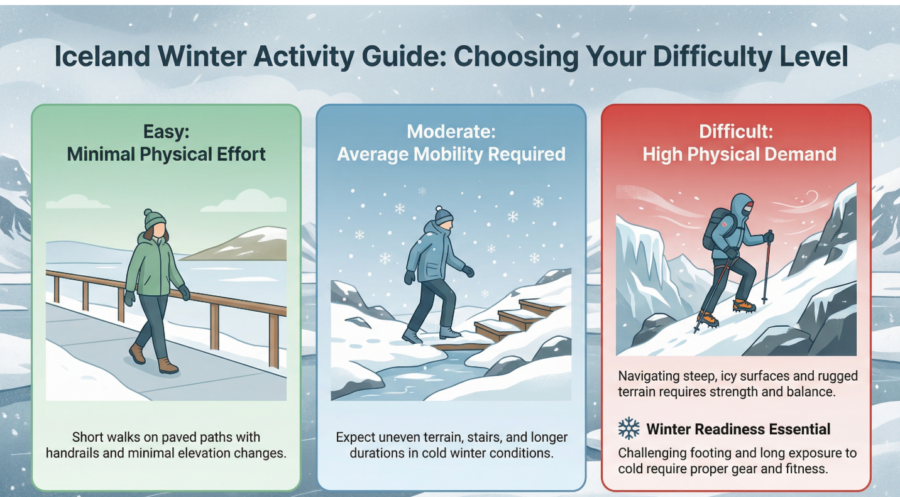 Iceland Winter Activity Guide: Choosing Your Difficulty Level

Easy:
Minimal Physical Effort

Short walks on paved paths with handrails and minimal elevation changes.

Moderate:
Average Mobility Required

Expect uneven terrain, stairs, and longer durations in cold winter conditions.

Difficult:
High Physical Demand

Navigating steep, icy surfaces and rugged terrain requires strength and balance.

Winter Readiness Essential

Challenging footing and long exposure to cold require proper gear and fitness.